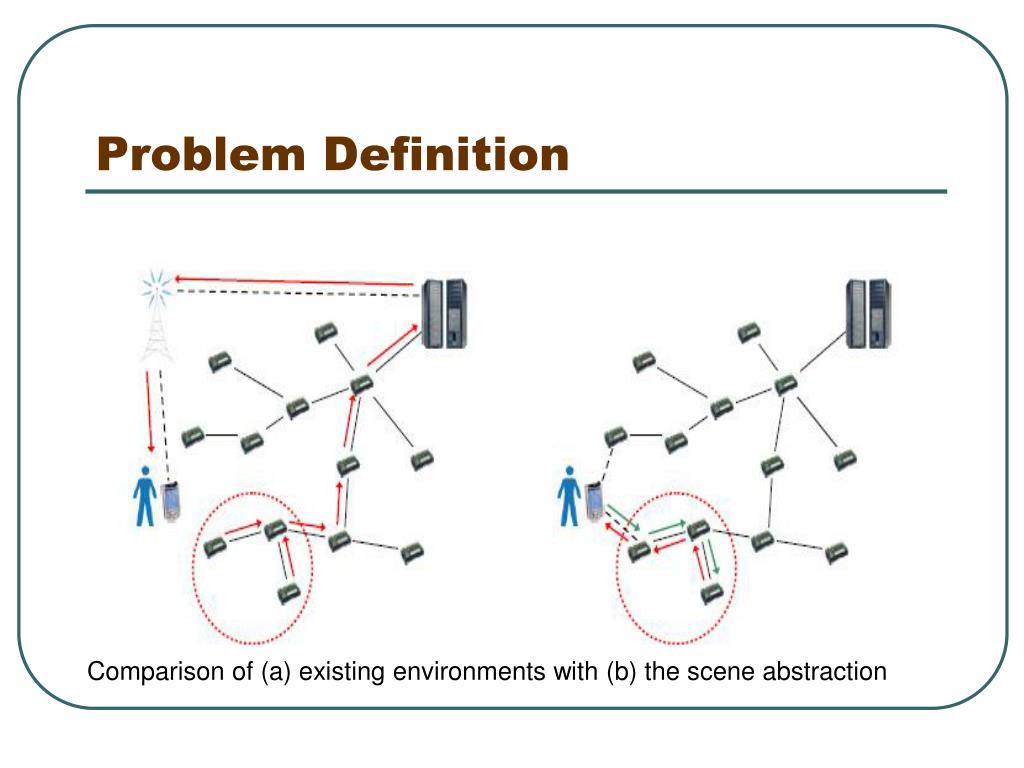 Problem Definition

Comparison of (a) existing environments with (b) the scene abstraction